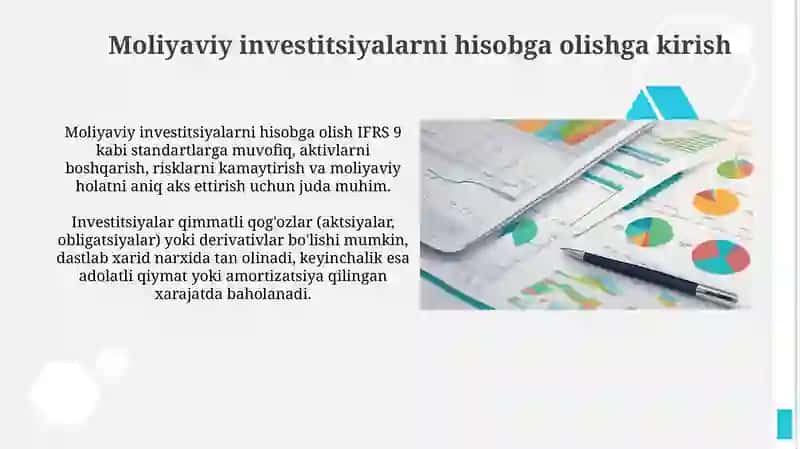 Moliyaviy investitsiyalarni hisobga olishga kirish

Moliyaviy investitsiyalarni hisobga olish IFRS 9 kabi standartlarga muvofiq, aktivlarni boshqarish, risklarni kamaytirish va moliyaviy holatni aniq aks ettirish uchun juda muhim.

Investitsiyalar qimmatli qog'ozlar (aktsiyalar, obligatsiyalar) yoki derivativlar bo'lishi mumkin, dastlab xarid narxida tan olinadi, keyinchalik esa adolatli qiymat yoki amortizatsiya qilingan xarajatda baholanadi.